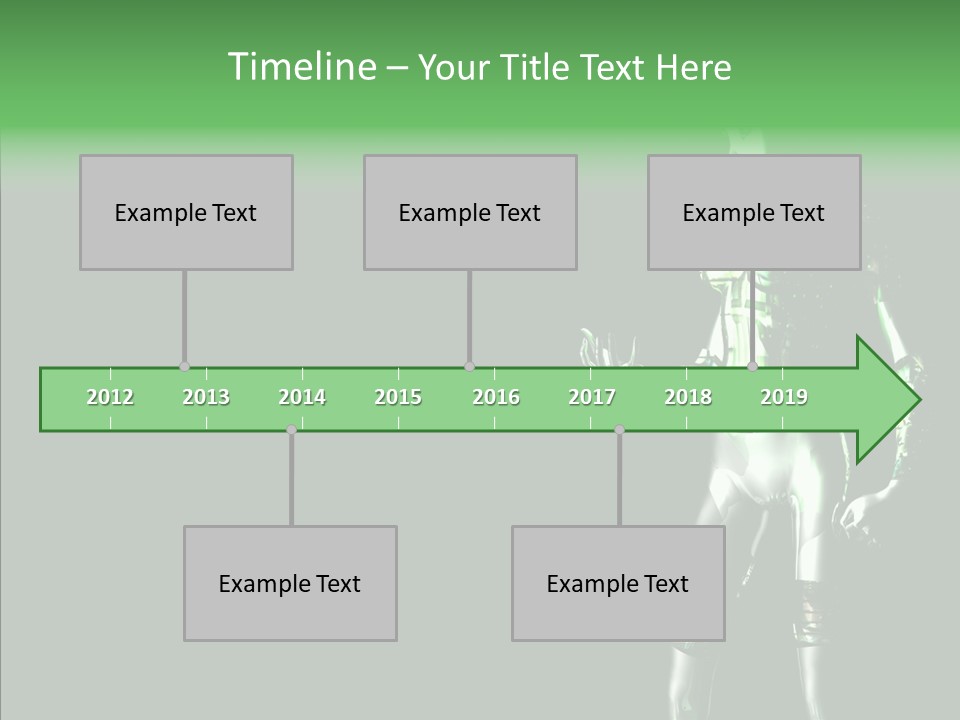 Timeline – Your Title Text Here

Example Text

Example Text

Example Text

2012 2013 2014 2015 2016 2017 2018 2019

Example Text

Example Text